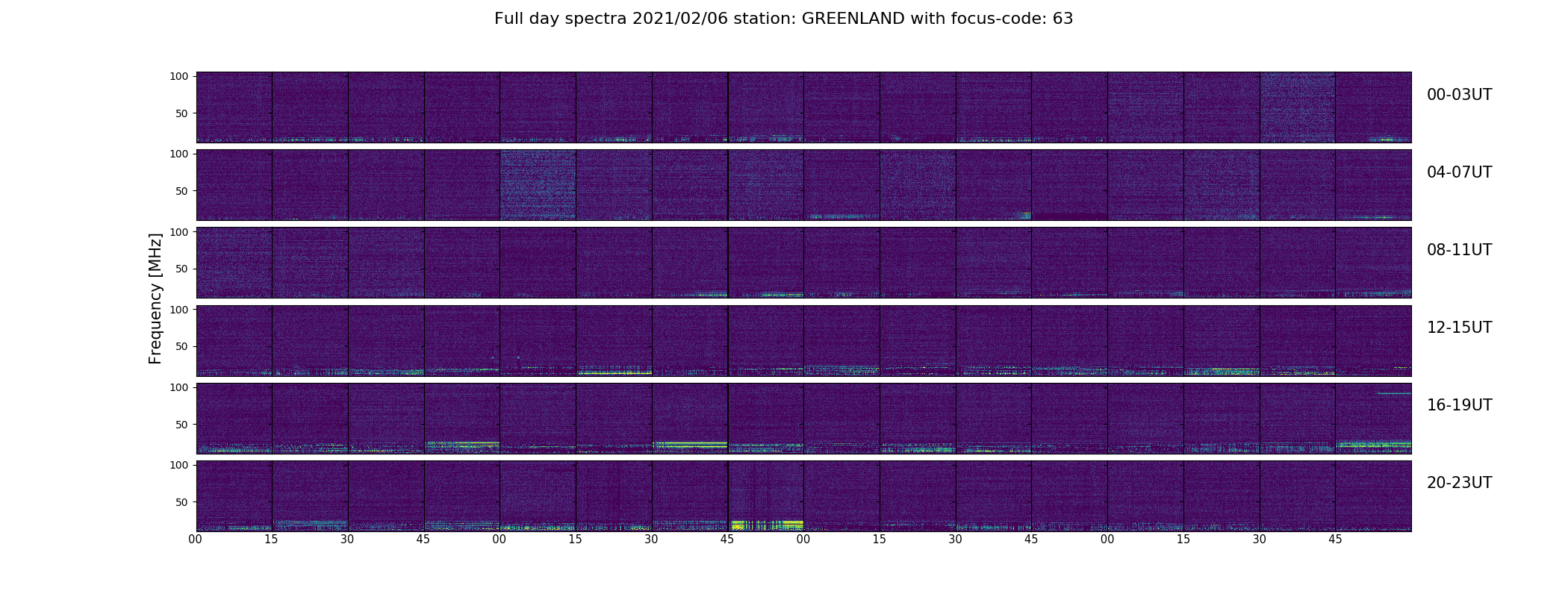 Full day spectra 2021/02/06 station: GREENLAND with focus-code: 63

Frequency [MHz]

100
50
00-03UT

100
50
04-07UT

100
50
08-11UT

100
50
12-15UT

100
50
16-19UT

100
50
20-23UT

00 15 30 45 00 15 30 45 00 15 30 45 00 15 30 45